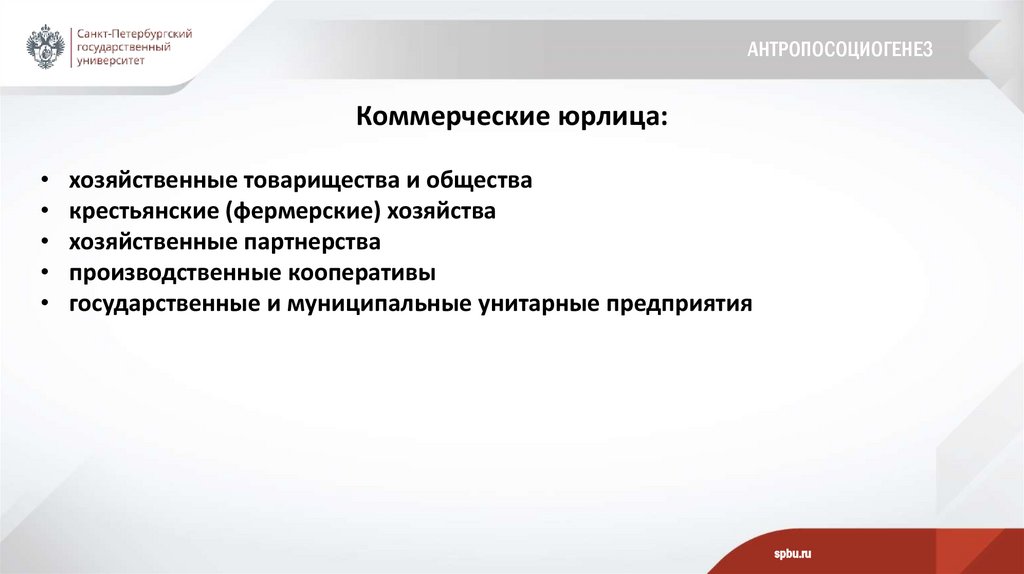 Санкт-Петербургский государственный университет

АНТРОПОСОЦИОГЕНЕЗ

Коммерческие юрлица:

• хозяйственные товарищества и общества
• крестьянские (фермерские) хозяйства
• хозяйственные партнерства
• производственные кооперативы
• государственные и муниципальные унитарные предприятия

spbu.ru